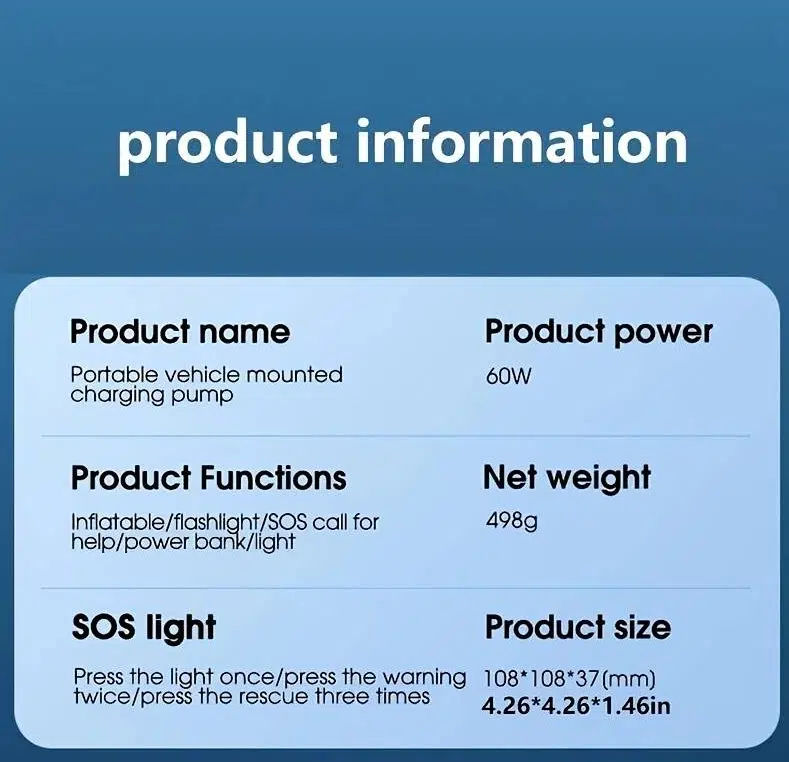 product information

Product name

Portable vehicle mounted charging pump

Product power

60W

Product Functions

Inflatable/flashlight/SOS call for help/power bank/light

Net weight

498g

SOS light

Press the light once/press the warning twice/press the rescue three times

Product size

108*108*37(mm)
4.26*4.26*1.46in